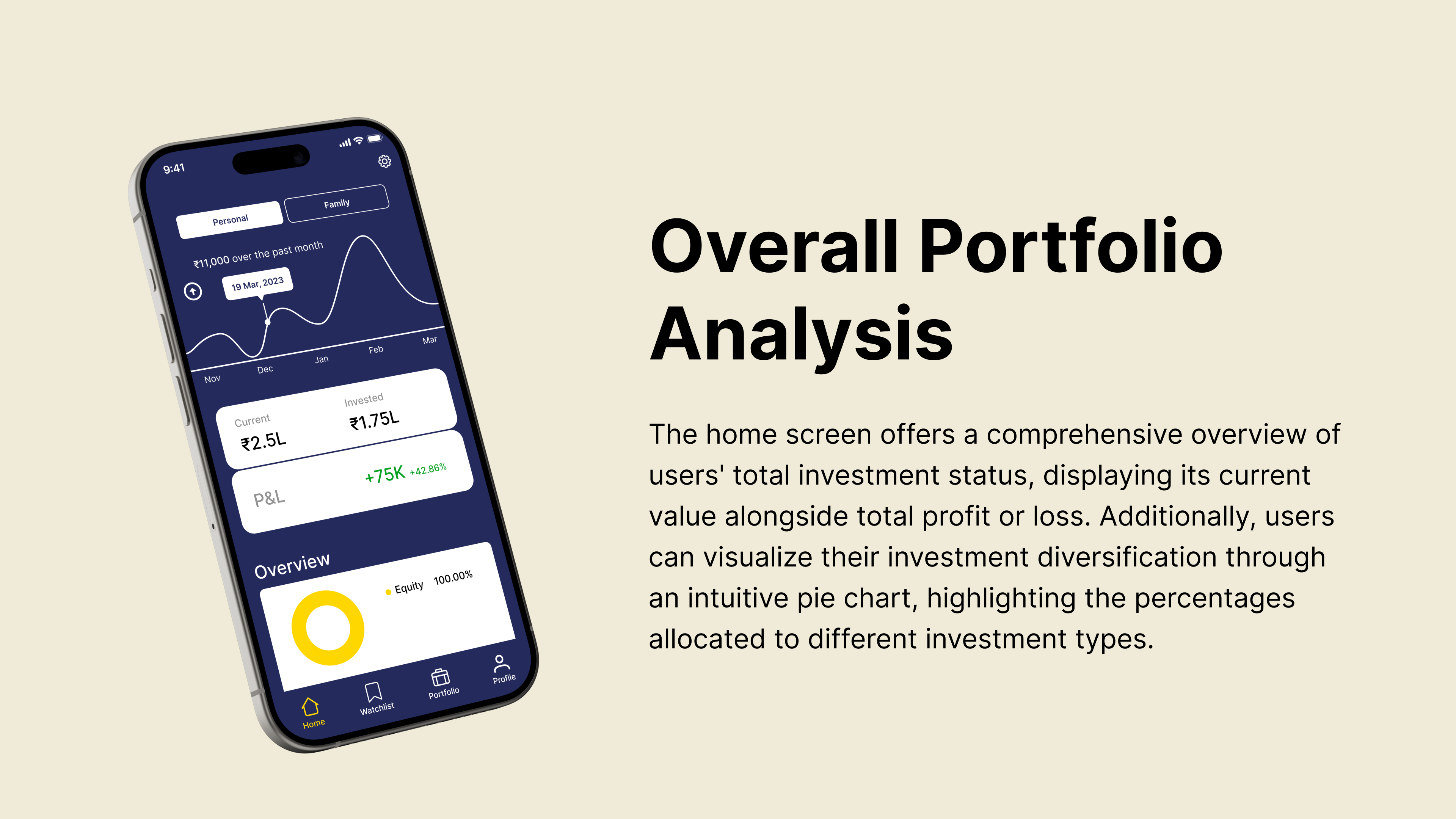 9:41

Personal

Family

₹11,000 over the past month

19 Mar, 2023

Nov Dec Jan Feb Mar

Current
₹2.5L

Invested
₹1.75L

P&L

+75K +42.86%

Overview

Equity 100.00%

Home Watchlist Portfolio Profile

Overall Portfolio Analysis

The home screen offers a comprehensive overview of users' total investment status, displaying its current value alongside total profit or loss. Additionally, users can visualize their investment diversification through an intuitive pie chart, highlighting the percentages allocated to different investment types.